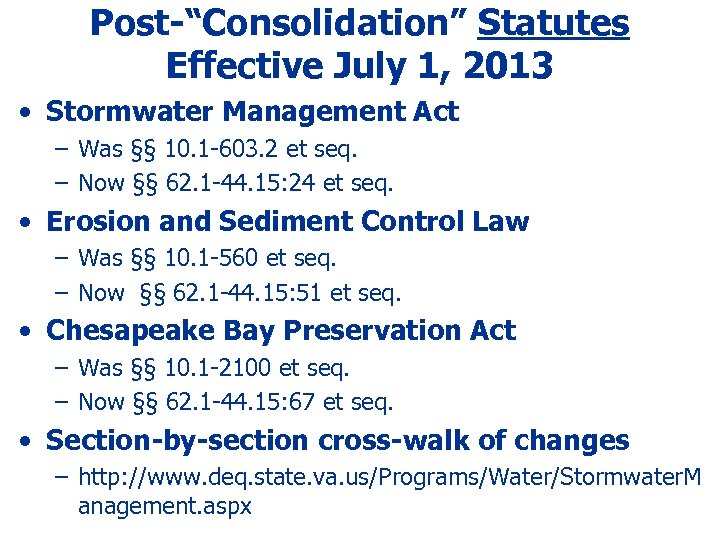 Post-"Consolidation" Statutes Effective July 1, 2013

• Stormwater Management Act
  – Was §§ 10.1-603.2 et seq.
  – Now §§ 62.1-44.15:24 et seq.

• Erosion and Sediment Control Law
  – Was §§ 10.1-560 et seq.
  – Now §§ 62.1-44.15:51 et seq.

• Chesapeake Bay Preservation Act
  – Was §§ 10.1-2100 et seq.
  – Now §§ 62.1-44.15:67 et seq.

• Section-by-section cross-walk of changes
  – http://www.deq.state.va.us/Programs/Water/StormwaterManagement.aspx